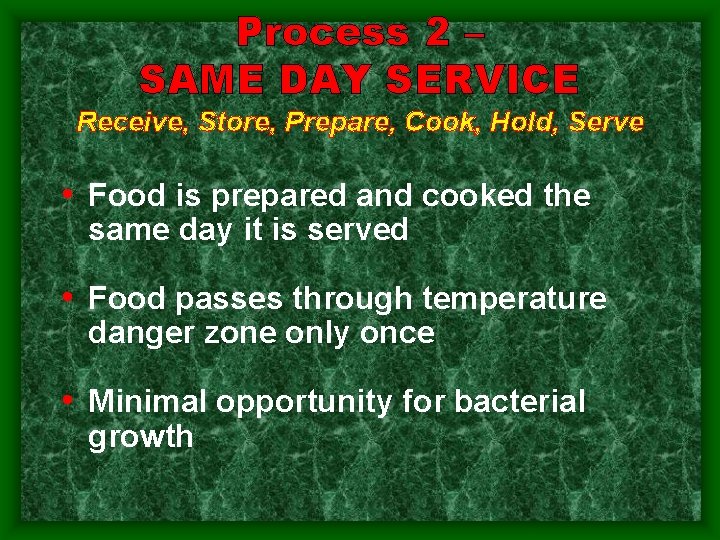 Process 2 –
SAME DAY SERVICE

Receive, Store, Prepare, Cook, Hold, Serve

• Food is prepared and cooked the same day it is served

• Food passes through temperature danger zone only once

• Minimal opportunity for bacterial growth